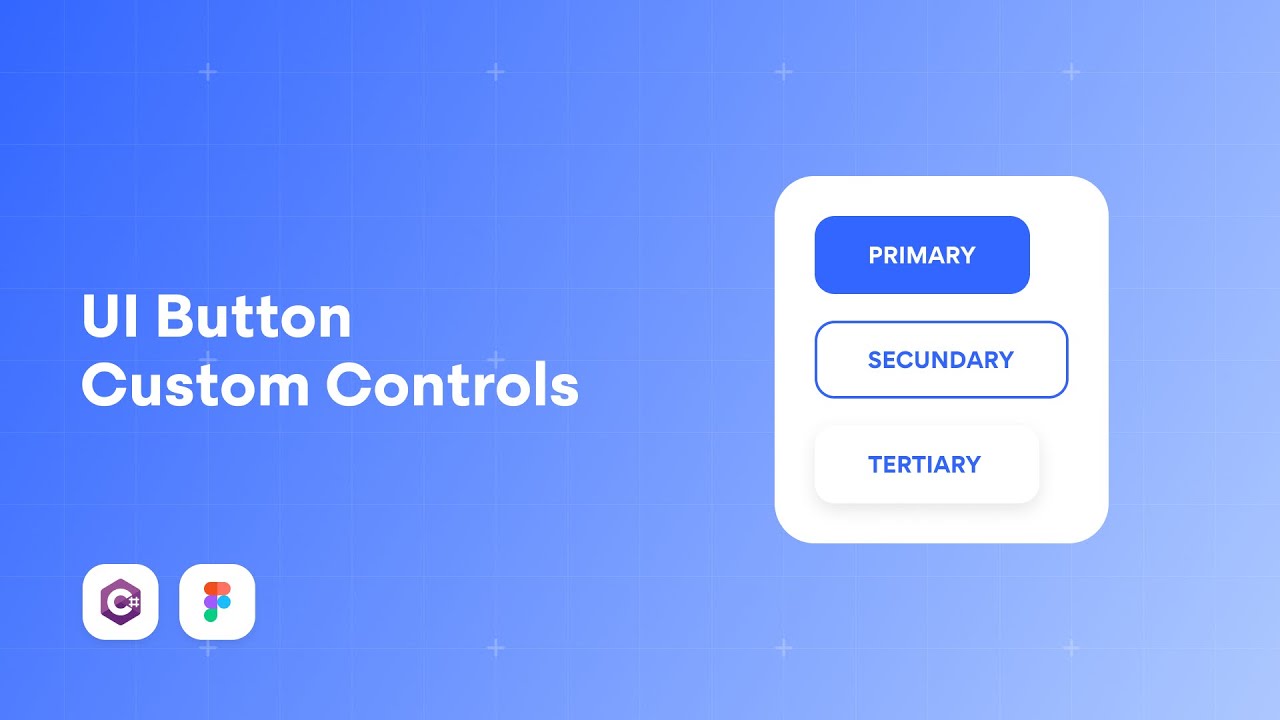 UI Button
Custom Controls

PRIMARY

SECUNDARY

TERTIARY

C#